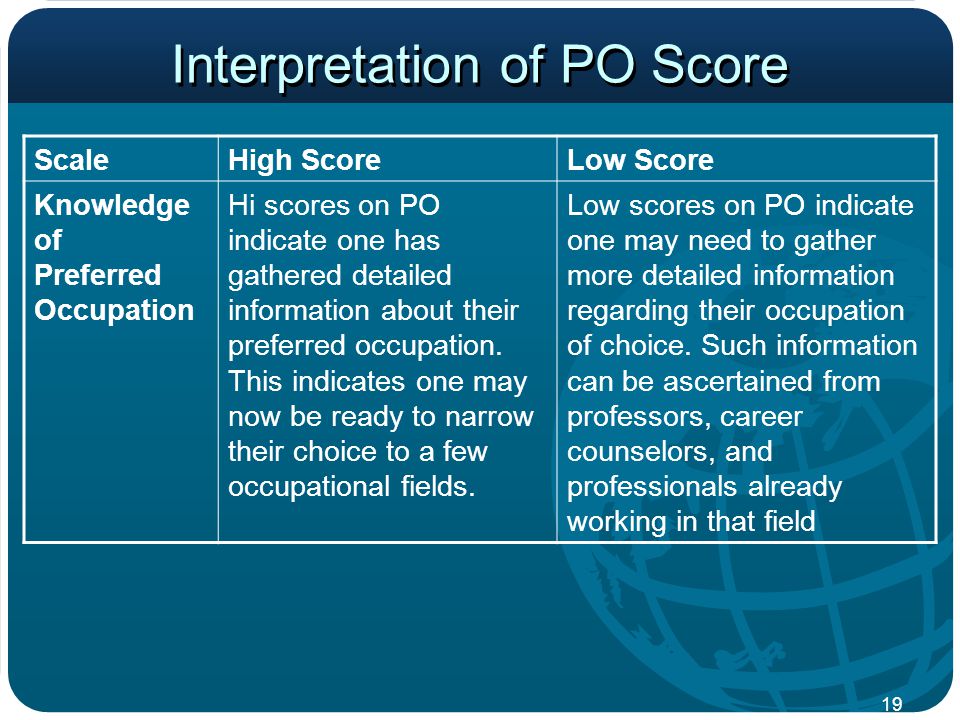 Interpretation of PO Score

| Scale | High Score | Low Score |
|---|---|---|
| Knowledge of Preferred Occupation | Hi scores on PO indicate one has gathered detailed information about their preferred occupation. This indicates one may now be ready to narrow their choice to a few occupational fields. | Low scores on PO indicate one may need to gather more detailed information regarding their occupation of choice. Such information can be ascertained from professors, career counselors, and professionals already working in that field |

19